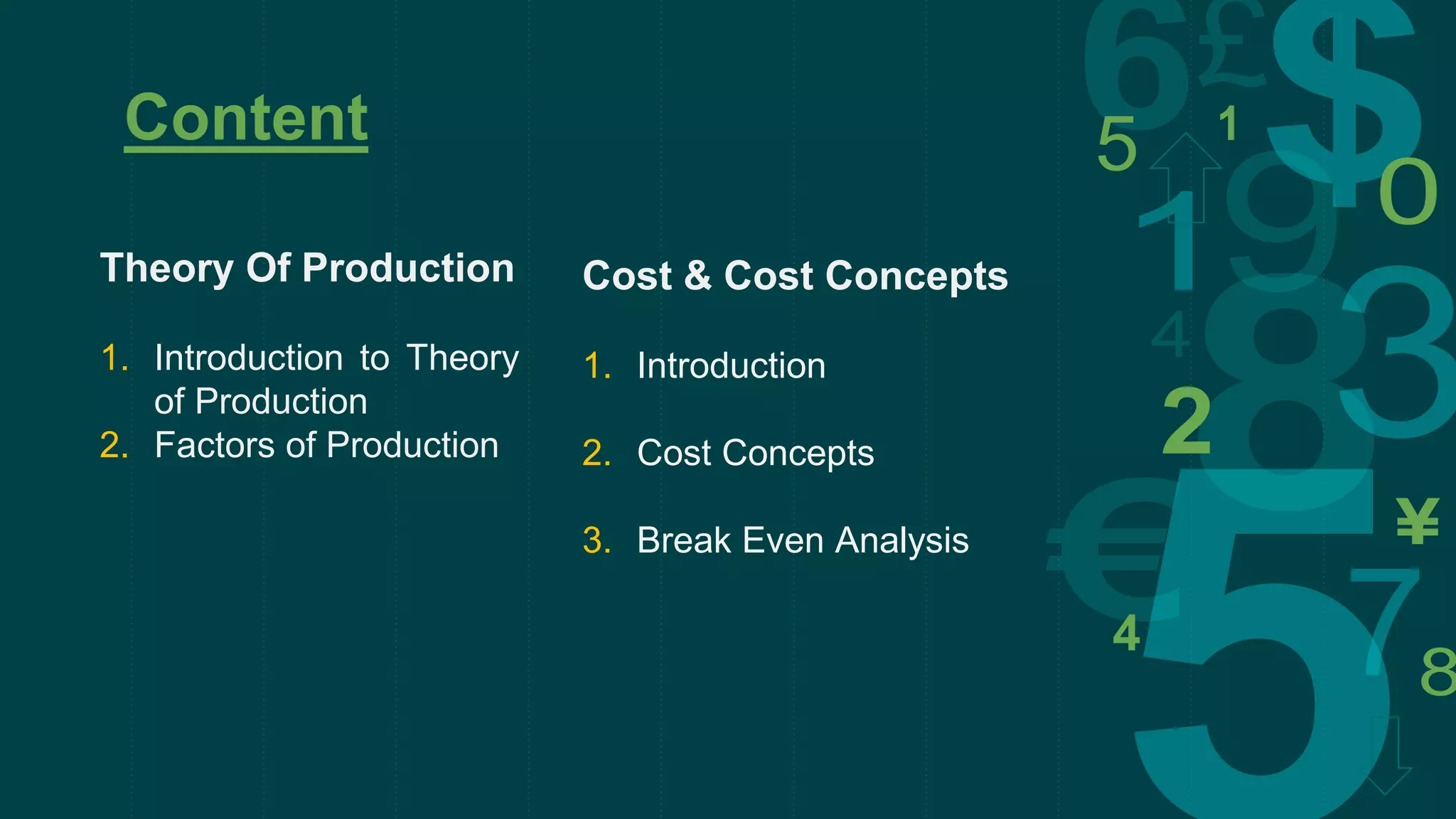 Content

Theory Of Production

1. Introduction to Theory of Production
2. Factors of Production

Cost & Cost Concepts

1. Introduction
2. Cost Concepts
3. Break Even Analysis